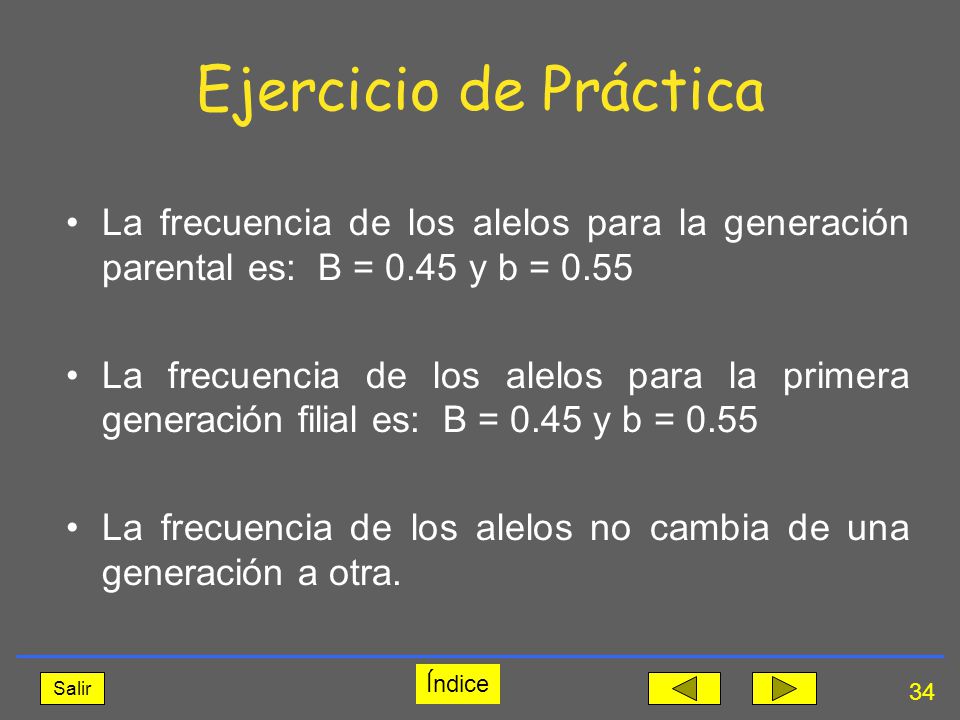 Ejercicio de Práctica

• La frecuencia de los alelos para la generación parental es: B = 0.45 y b = 0.55

• La frecuencia de los alelos para la primera generación filial es: B = 0.45 y b = 0.55

• La frecuencia de los alelos no cambia de una generación a otra.

Salir

Índice

34